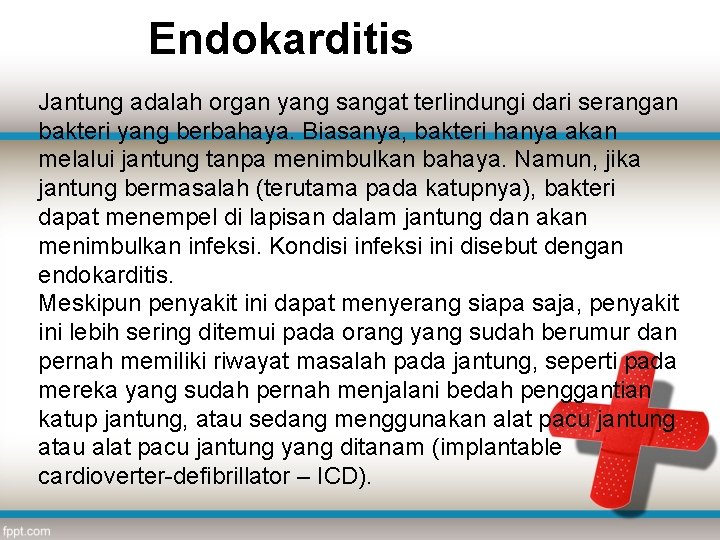 Endokarditis

Jantung adalah organ yang sangat terlindungi dari serangan bakteri yang berbahaya. Biasanya, bakteri hanya akan melalui jantung tanpa menimbulkan bahaya. Namun, jika jantung bermasalah (terutama pada katupnya), bakteri dapat menempel di lapisan dalam jantung dan akan menimbulkan infeksi. Kondisi infeksi ini disebut dengan endokarditis.
Meskipun penyakit ini dapat menyerang siapa saja, penyakit ini lebih sering ditemui pada orang yang sudah berumur dan pernah memiliki riwayat masalah pada jantung, seperti pada mereka yang sudah pernah menjalani bedah penggantian katup jantung, atau sedang menggunakan alat pacu jantung atau alat pacu jantung yang ditanam (implantable cardioverter-defibrillator – ICD).

fppt.com